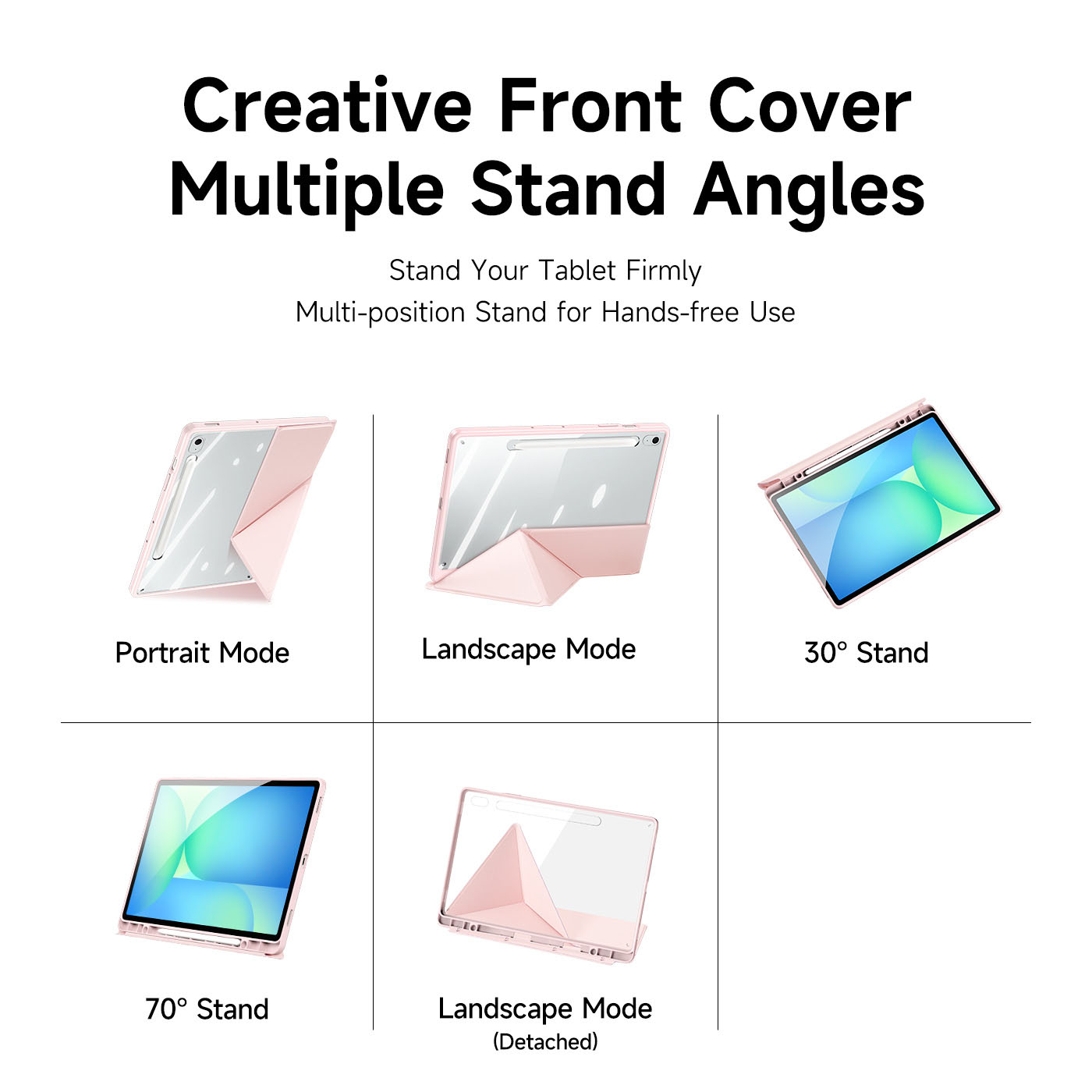 Creative Front Cover
Multiple Stand Angles

Stand Your Tablet Firmly
Multi-position Stand for Hands-free Use

Portrait Mode

Landscape Mode

30° Stand

70° Stand

Landscape Mode
(Detached)